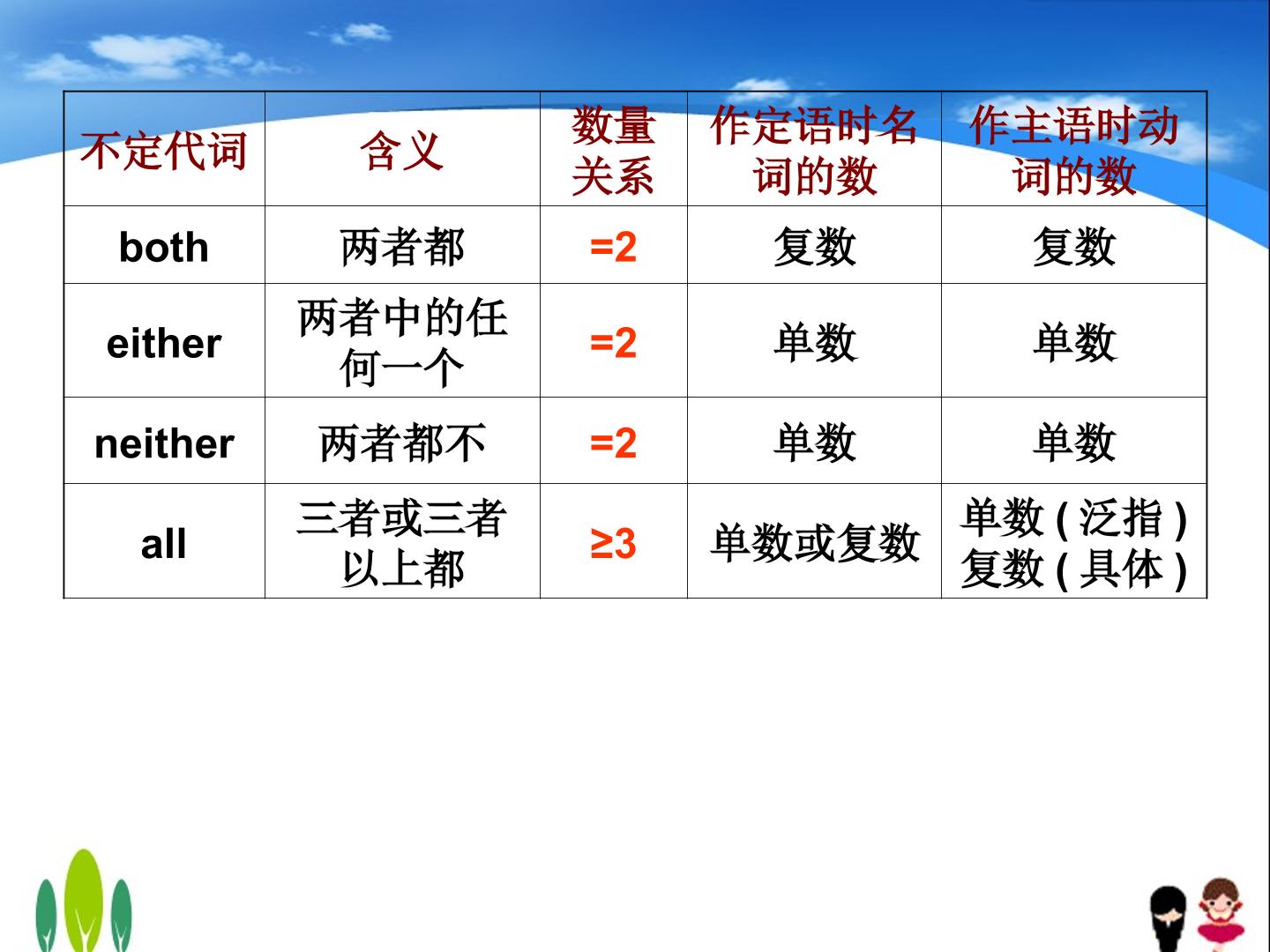 | 不定代词 | 含义 | 数量关系 | 作定语时名词的数 | 作主语时动词的数 |
|---|---|---|---|---|
| both | 两者都 | =2 | 复数 | 复数 |
| either | 两者中的任何一个 | =2 | 单数 | 单数 |
| neither | 两者都不 | =2 | 单数 | 单数 |
| all | 三者或三者以上都 | ≥3 | 单数或复数 | 单数 ( 泛指 ) 复数 ( 具体 ) |